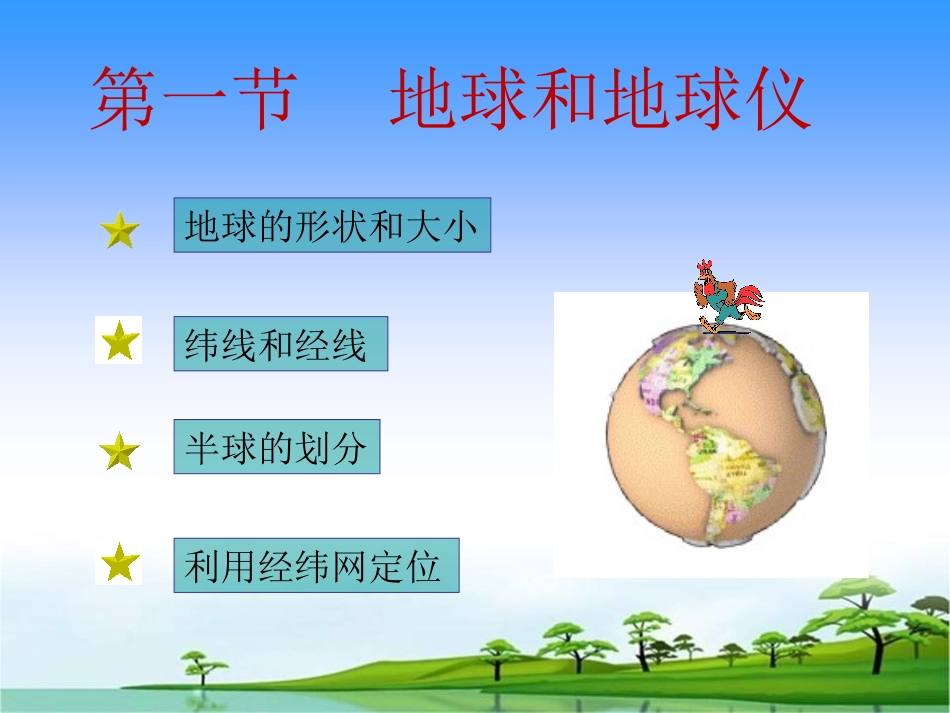 第一节 地球和地球仪

地球的形状和大小

纬线和经线

半球的划分

利用经纬网定位